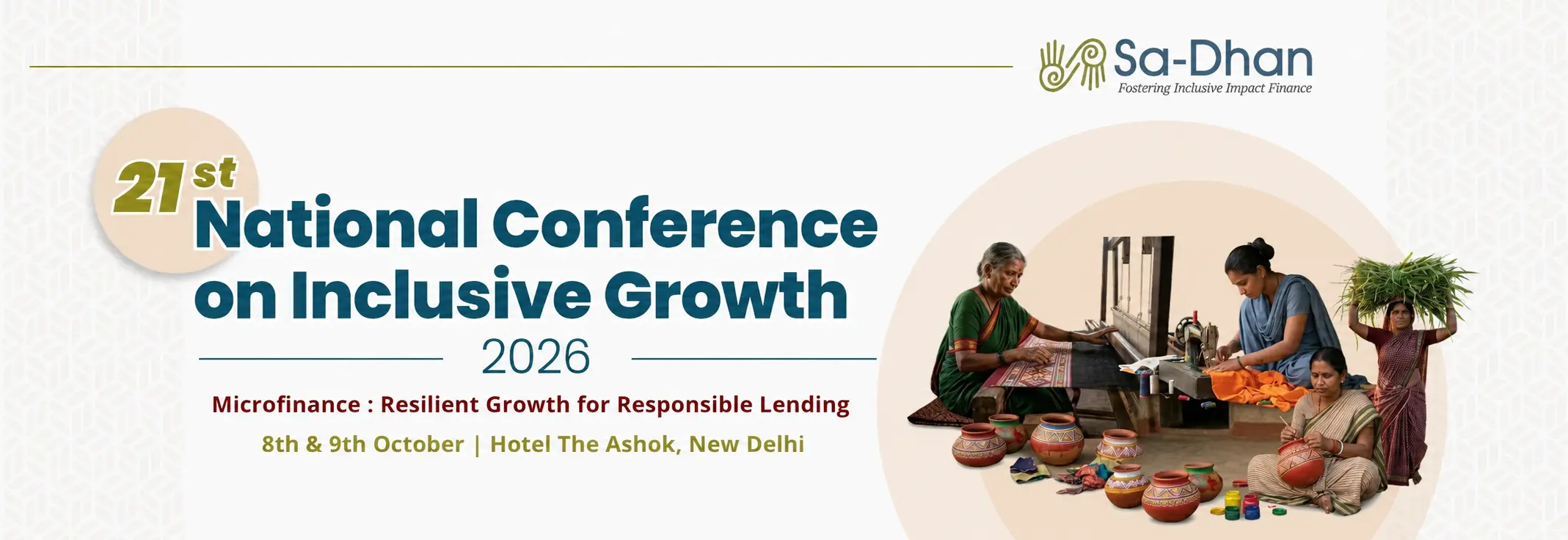 Sa-Dhan
Fostering Inclusive Impact Finance

21st
National Conference on Inclusive Growth
2026

Microfinance : Resilient Growth for Responsible Lending

8th & 9th October | Hotel The Ashok, New Delhi